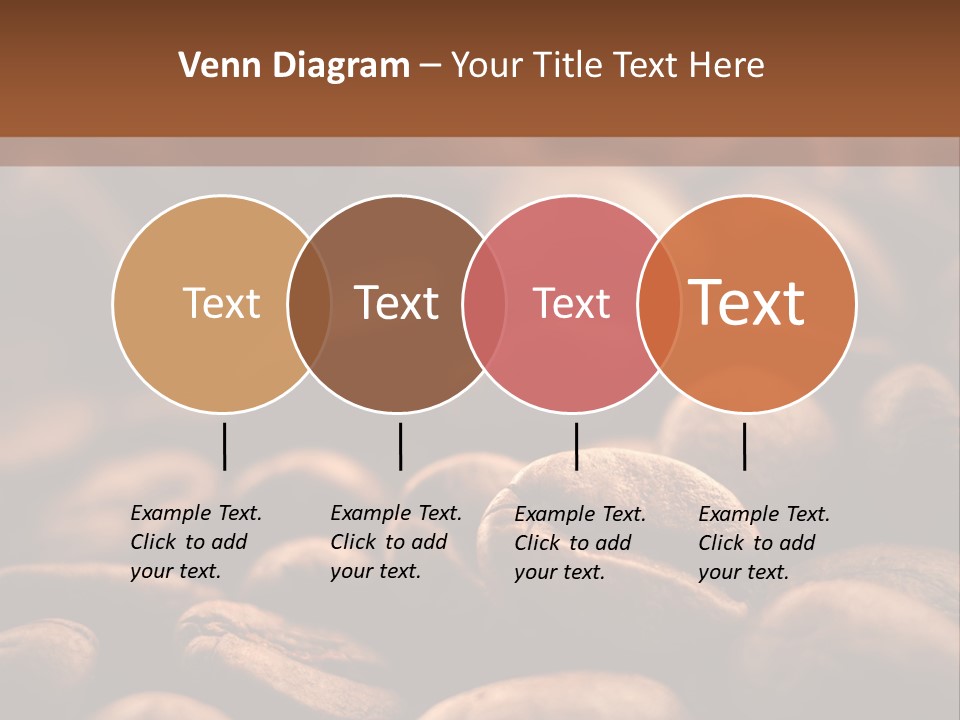 Venn Diagram – Your Title Text Here

Text

Text

Text

Text

Example Text. Click to add your text.

Example Text. Click to add your text.

Example Text. Click to add your text.

Example Text. Click to add your text.